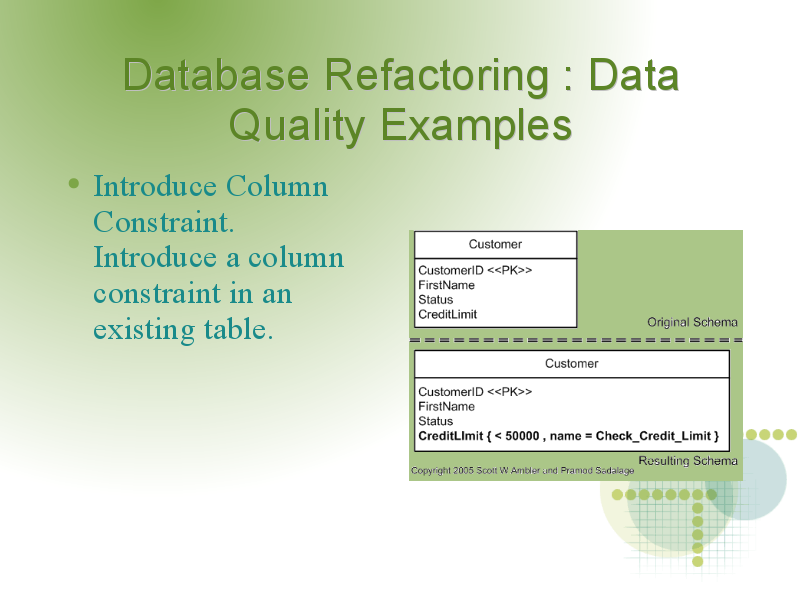 Database Refactoring : Data Quality Examples

• Introduce Column Constraint. Introduce a column constraint in an existing table.

Customer

CustomerID <<PK>>
FirstName
Status
CreditLimit

Original Schema

Customer

CustomerID <<PK>>
FirstName
Status
CreditLImit { < 50000 , name = Check_Credit_Limit }

Resulting Schema

Copyright 2005 Scott W Ambler und Pramod Sadalage